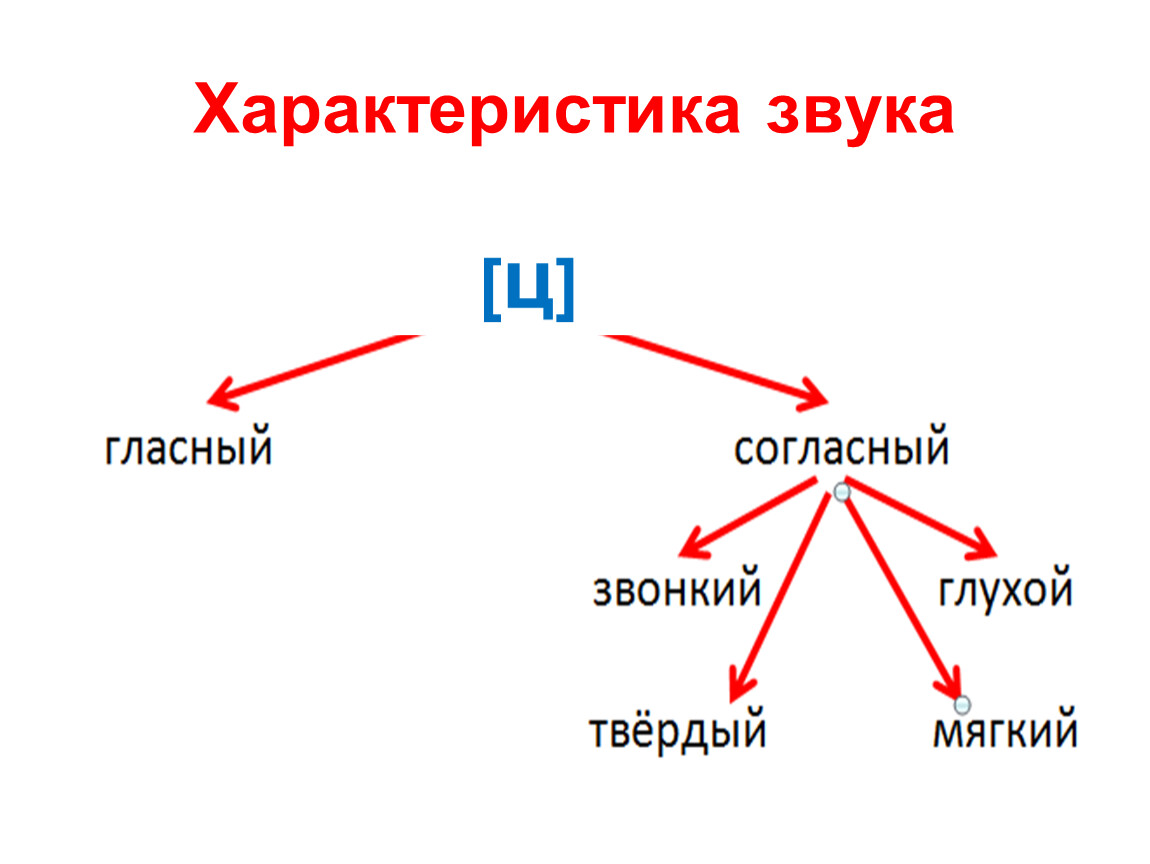 Характеристика звука

[ц]

гласный

согласный

звонкий

глухой

твёрдый

мягкий